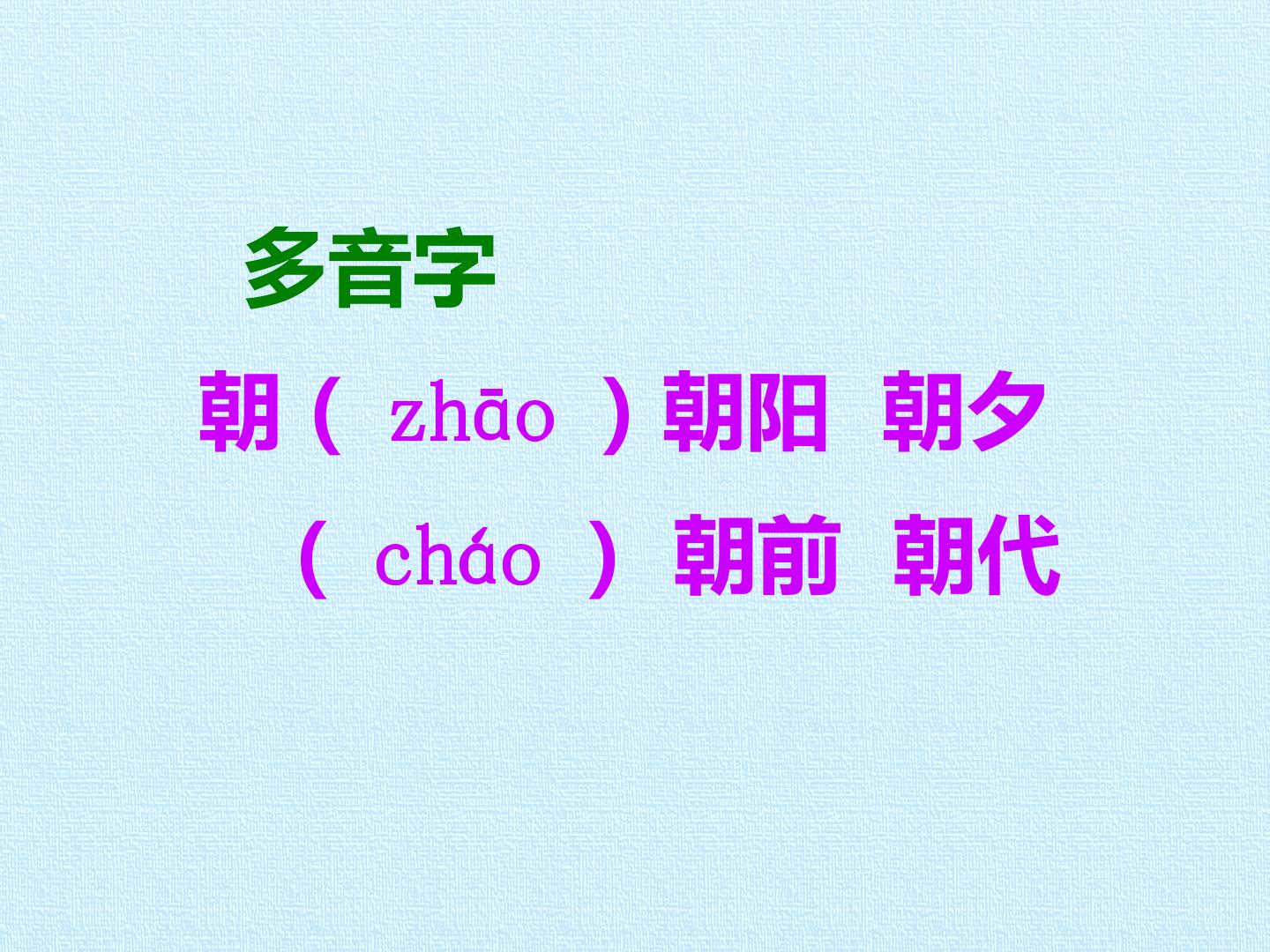 多音字

朝（zhāo）朝阳 朝夕

（cháo）朝前 朝代